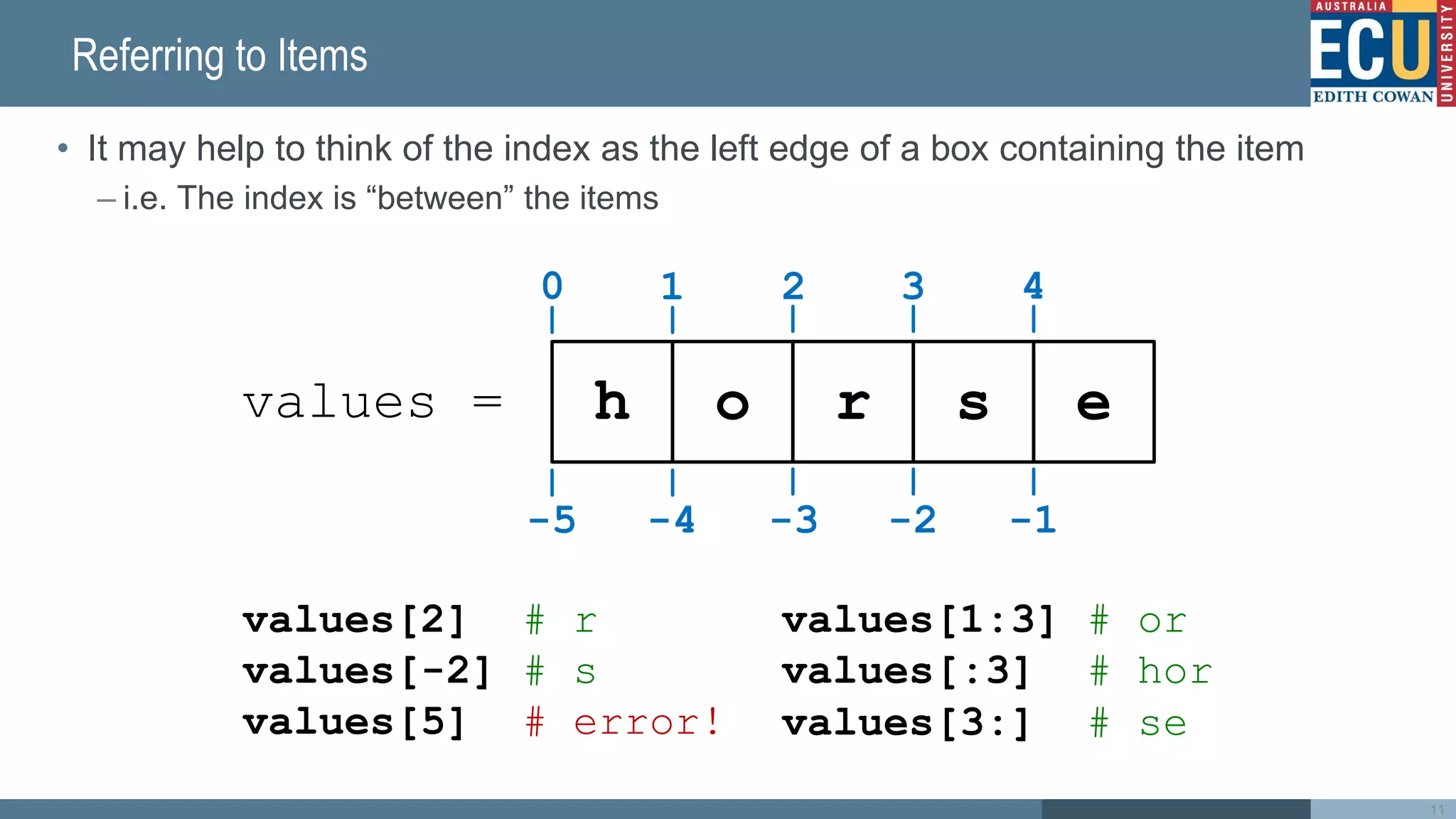 Referring to Items

AUSTRALIA ECU EDITH COWAN UNIVERSITY

• It may help to think of the index as the left edge of a box containing the item
– i.e. The index is “between” the items

0 1 2 3 4

values = h o r s e

-5 -4 -3 -2 -1

values[2] # r
values[-2] # s
values[5] # error!

values[1:3] # or
values[:3] # hor
values[3:] # se

11